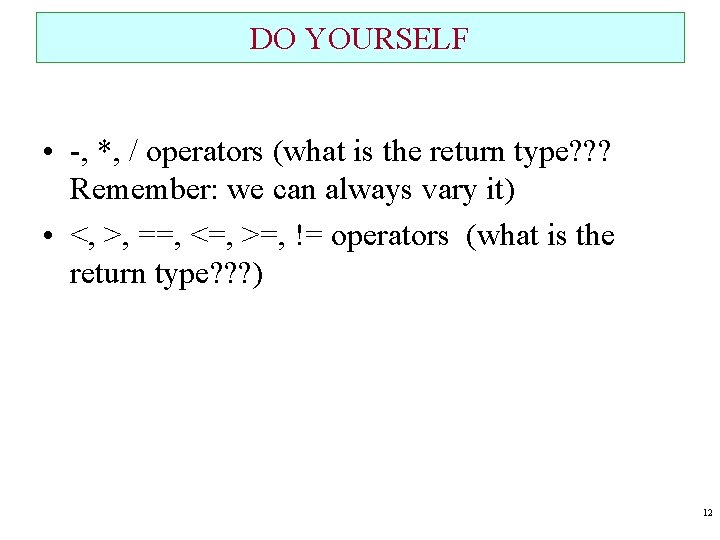 DO YOURSELF

• -, *, / operators (what is the return type??? Remember: we can always vary it)

• <, >, ==, <=, >=, != operators (what is the return type???)

12